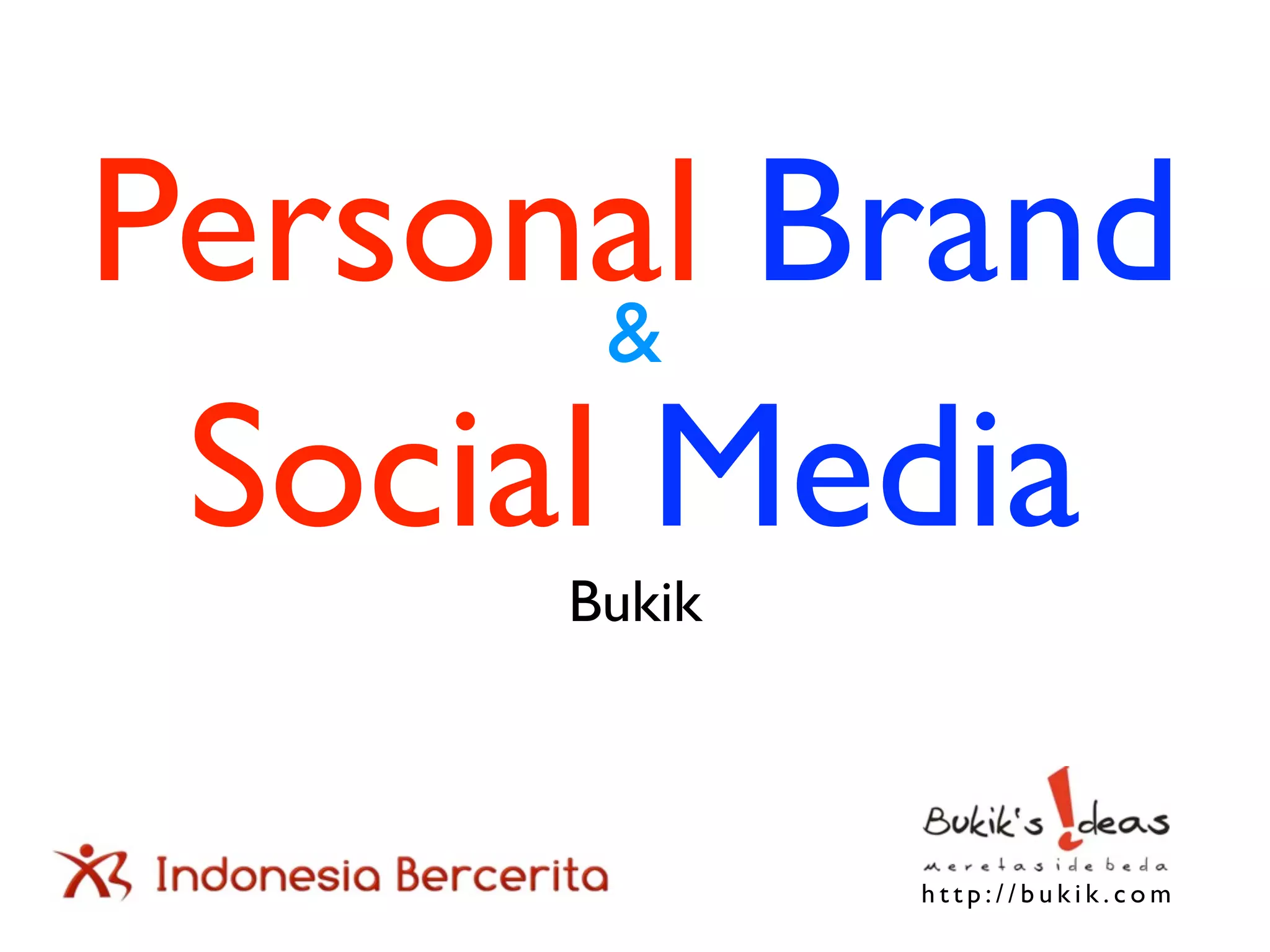 Personal Brand
&
Social Media

Bukik

Indonesia Bercerita

Bukik's !deas
meretas ide beda
http://bukik.com